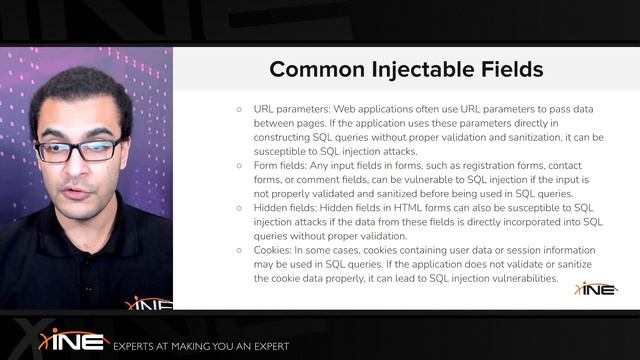 Common Injectable Fields

○ URL parameters: Web applications often use URL parameters to pass data between pages. If the application uses these parameters directly in constructing SQL queries without proper validation and sanitization, it can be susceptible to SQL injection attacks.

○ Form fields: Any input fields in forms, such as registration forms, contact forms, or comment fields, can be vulnerable to SQL injection if the input is not properly validated and sanitized before being used in SQL queries.

○ Hidden fields: Hidden fields in HTML forms can also be susceptible to SQL injection attacks if the data from these fields is directly incorporated into SQL queries without proper validation.

○ Cookies: In some cases, cookies containing user data or session information may be used in SQL queries. If the application does not validate or sanitize the cookie data properly, it can lead to SQL injection vulnerabilities.

INE

INE

INE EXPERTS AT MAKING YOU AN EXPERT